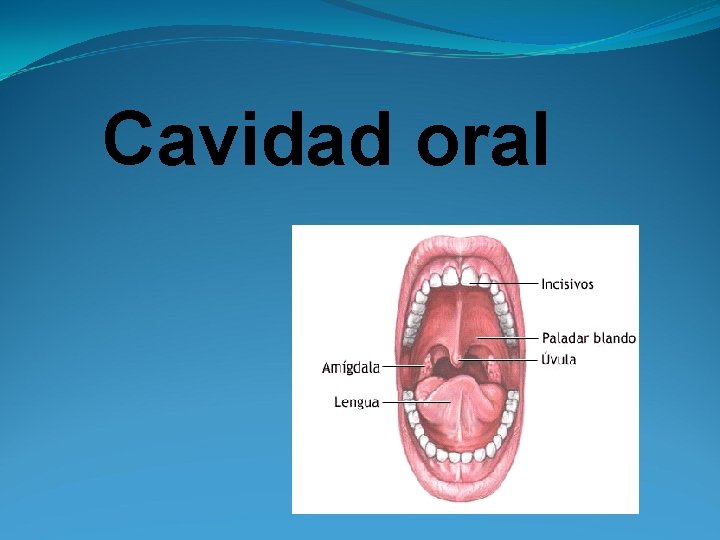 Cavidad oral

Incisivos
Paladar blando
Úvula
Amígdala
Lengua